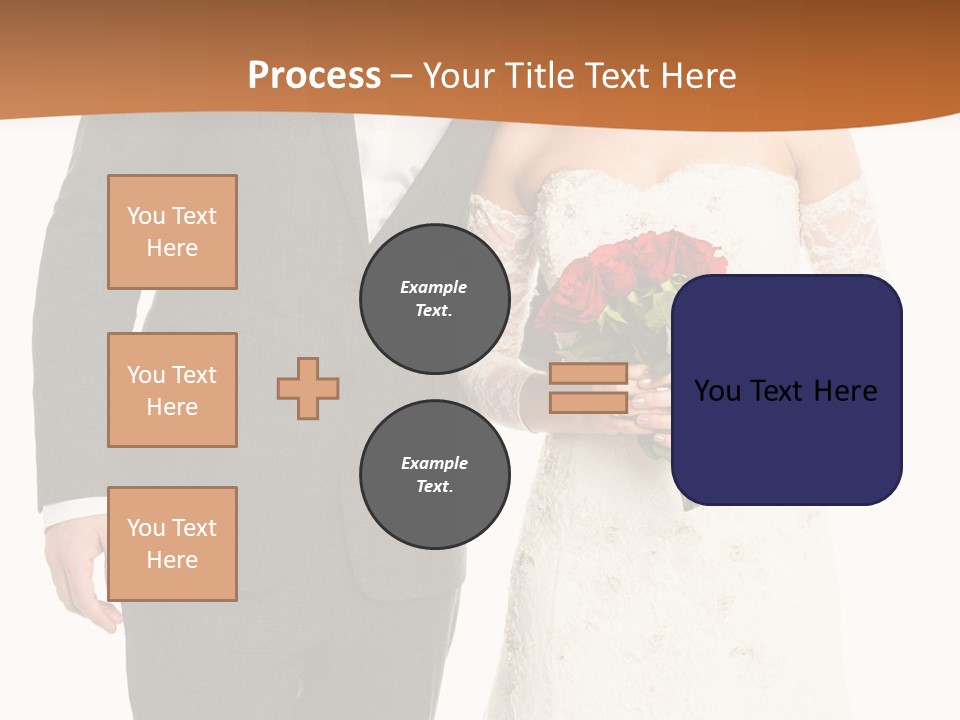 Process – Your Title Text Here

You Text Here

You Text Here

You Text Here

Example Text.

Example Text.

You Text Here